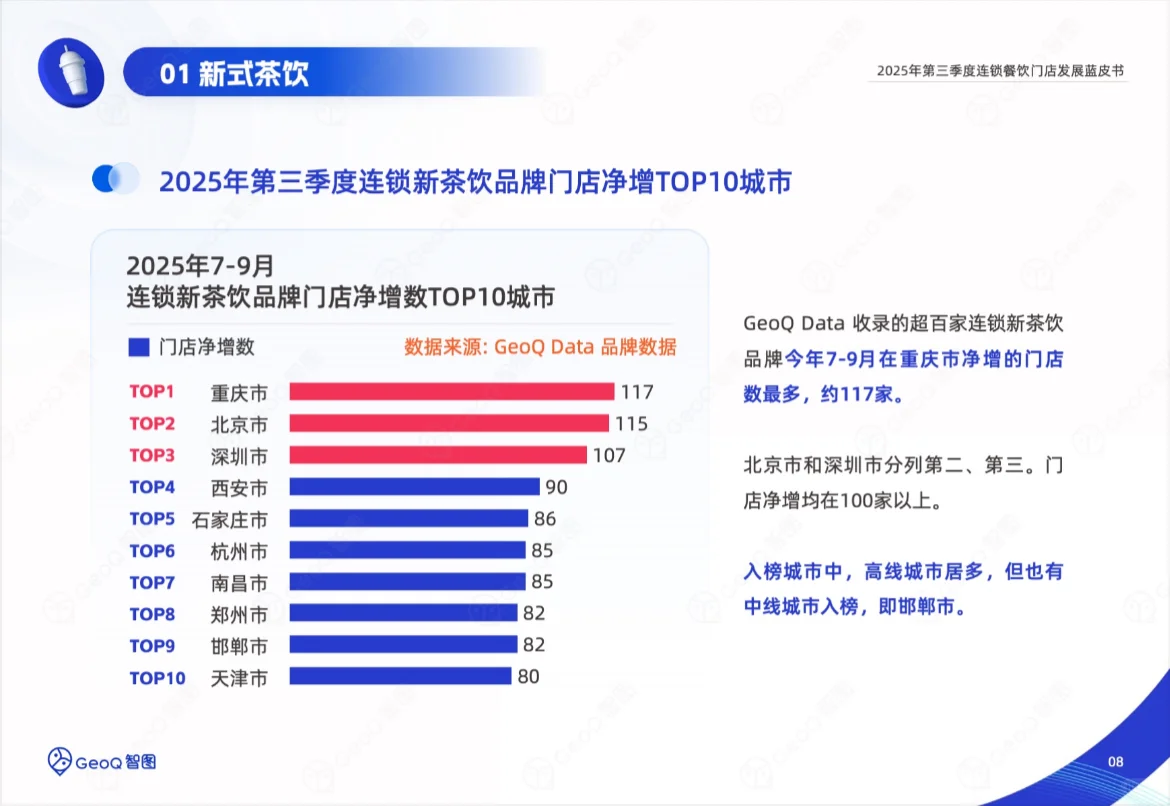 01 新式茶饮

2025年第三季度连锁餐饮门店发展蓝皮书

2025年第三季度连锁新茶饮品牌门店净增TOP10城市

2025年7-9月
连锁新茶饮品牌门店净增数TOP10城市

门店净增数

数据来源: GeoQ Data 品牌数据

TOP1 重庆市 117
TOP2 北京市 115
TOP3 深圳市 107
TOP4 西安市 90
TOP5 石家庄市 86
TOP6 杭州市 85
TOP7 南昌市 85
TOP8 郑州市 82
TOP9 邯郸市 82
TOP10 天津市 80

GeoQ Data 收录的超百家连锁新茶饮品牌今年7-9月在重庆市净增的门店数最多，约117家。

北京市和深圳市分列第二、第三。门店净增均在100家以上。

入榜城市中，高线城市居多，但也有中线城市入榜，即邯郸市。

GeoQ 智图

08

GeoQ 智图